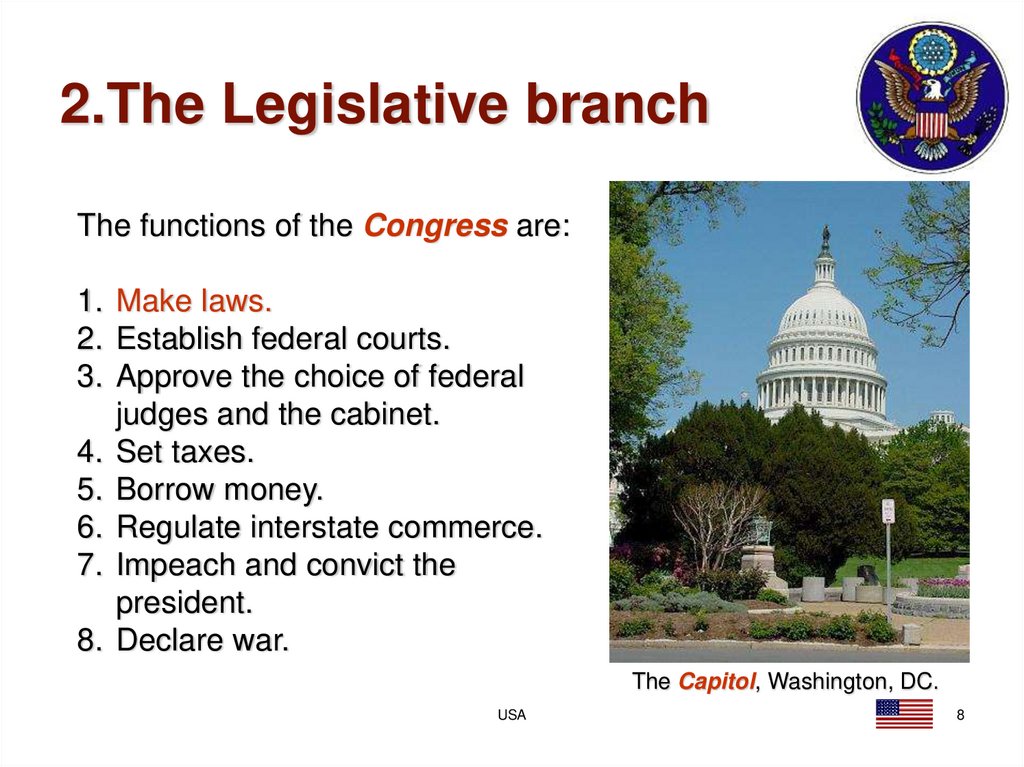 2.The Legislative branch

The functions of the Congress are:

1. Make laws.
2. Establish federal courts.
3. Approve the choice of federal judges and the cabinet.
4. Set taxes.
5. Borrow money.
6. Regulate interstate commerce.
7. Impeach and convict the president.
8. Declare war.

The Capitol, Washington, DC.

USA

8